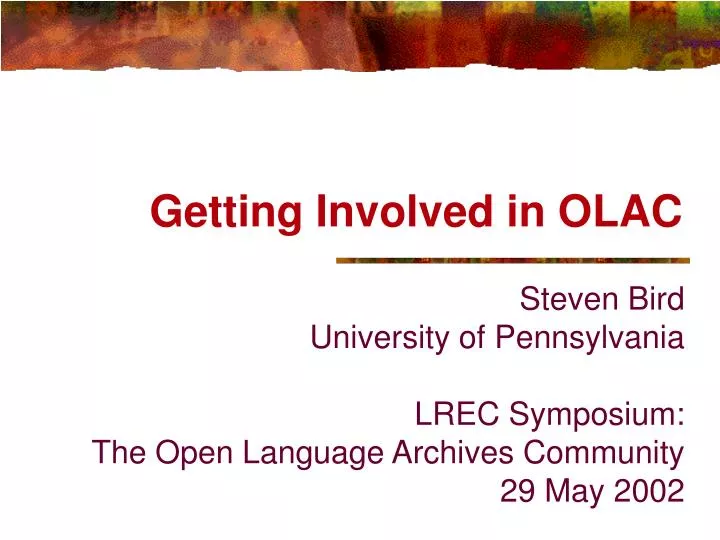 Getting Involved in OLAC

Steven Bird
University of Pennsylvania

LREC Symposium:
The Open Language Archives Community
29 May 2002